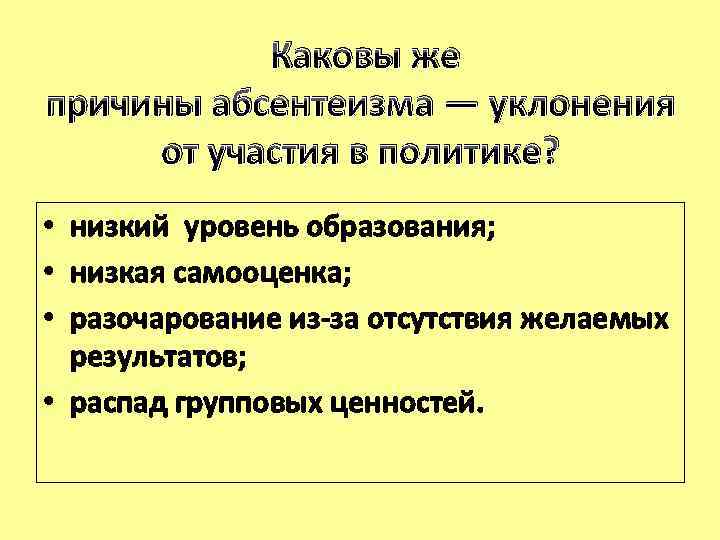 Каковы же
причины абсентеизма — уклонения
от участия в политике?

• низкий уровень образования;
• низкая самооценка;
• разочарование из-за отсутствия желаемых результатов;
• распад групповых ценностей.